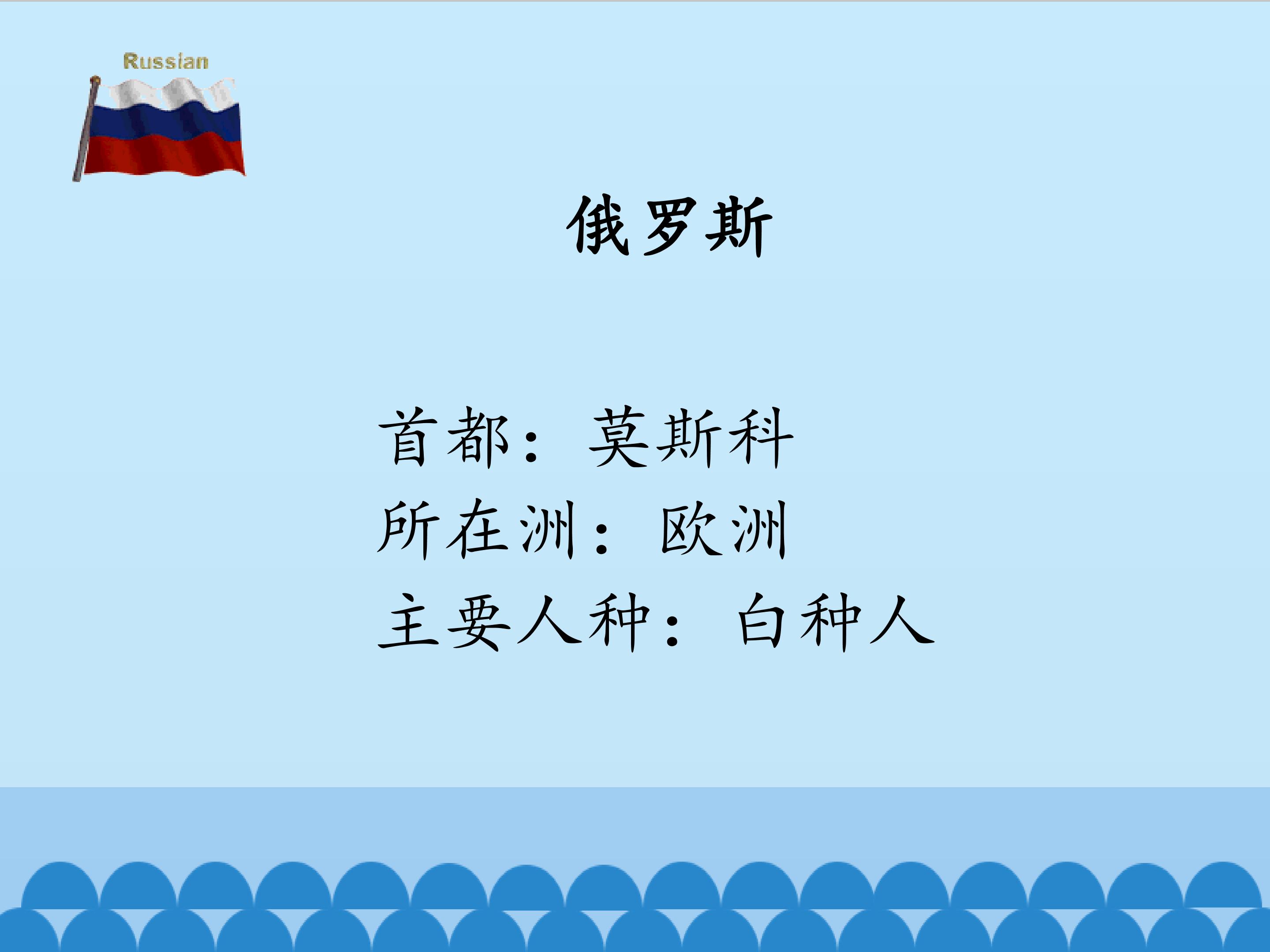 Russian

俄罗斯

首都：莫斯科
所在洲：欧洲
主要人种：白种人